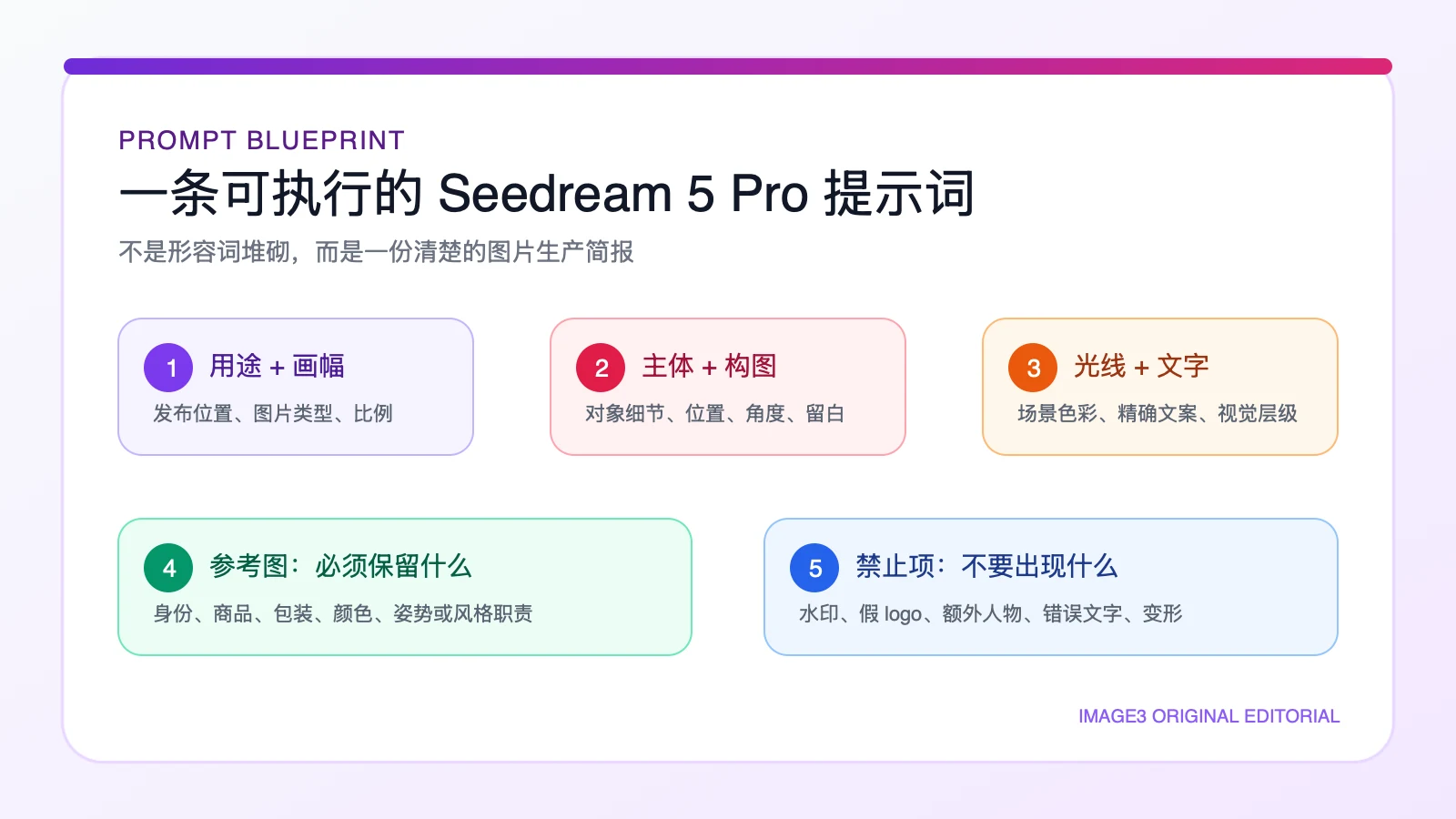 PROMPT BLUEPRINT

一条可执行的 Seedream 5 Pro 提示词

不是形容词堆砌，而是一份清楚的图片生产简报

1 用途 + 画幅
发布位置、图片类型、比例

2 主体 + 构图
对象细节、位置、角度、留白

3 光线 + 文字
场景色彩、精确文案、视觉层级

4 参考图：必须保留什么
身份、商品、包装、颜色、姿势或风格职责

5 禁止项：不要出现什么
水印、假 logo、额外人物、错误文字、变形

IMAGE3 ORIGINAL EDITORIAL